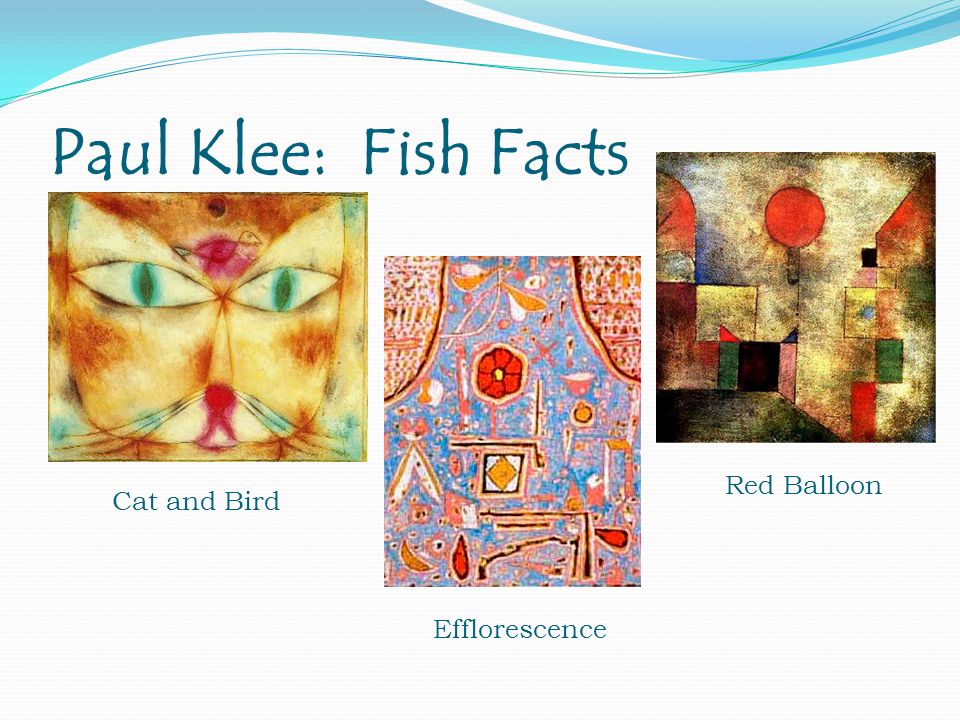 Paul Klee: Fish Facts

Cat and Bird

Efflorescence

Red Balloon